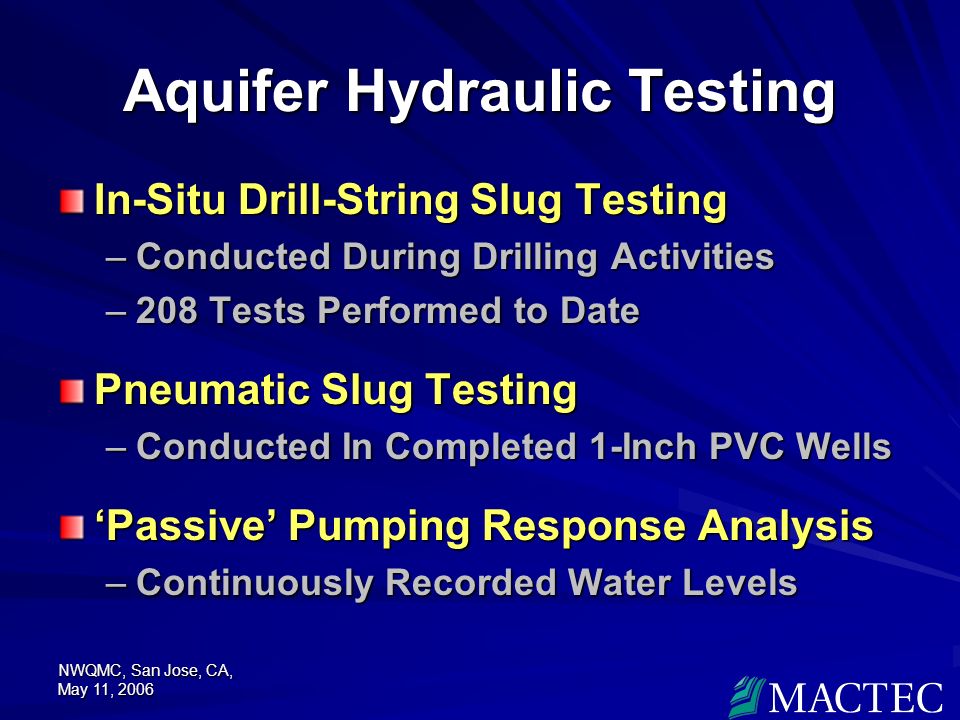 Aquifer Hydraulic Testing

In-Situ Drill-String Slug Testing
– Conducted During Drilling Activities
– 208 Tests Performed to Date

Pneumatic Slug Testing
– Conducted In Completed 1-Inch PVC Wells

‘Passive’ Pumping Response Analysis
– Continuously Recorded Water Levels

NWQMC, San Jose, CA,
May 11, 2006

MACTEC